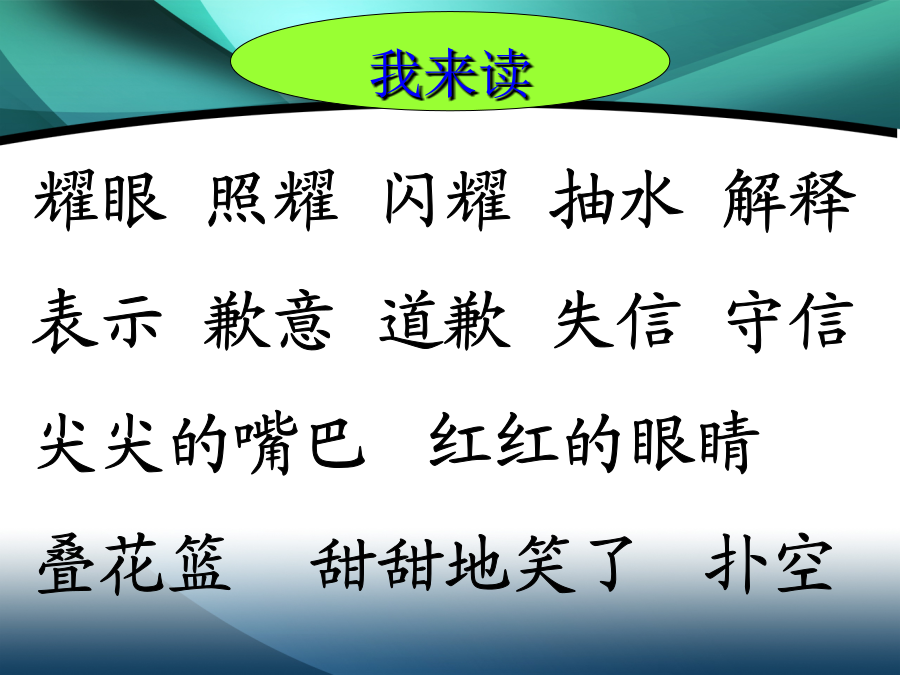 我来读

耀眼 照耀 闪耀 抽水 解释

表示 歉意 道歉 失信 守信

尖尖的嘴巴 红红的眼睛

叠花篮 甜甜地笑了 扑空